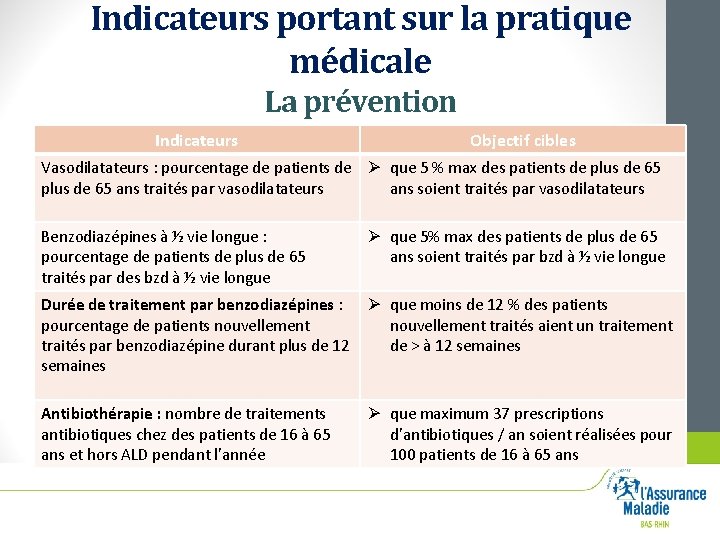 Indicateurs portant sur la pratique médicale
La prévention

| Indicateurs | Objectif cibles |
|---|---|
| Vasodilatateurs : pourcentage de patients de plus de 65 ans traités par vasodilatateurs | ➢ que 5 % max des patients de plus de 65 ans soient traités par vasodilatateurs |
| Benzodiazépines à ½ vie longue : pourcentage de patients de plus de 65 traités par des bzd à ½ vie longue | ➢ que 5% max des patients de plus de 65 ans soient traités par bzd à ½ vie longue |
| Durée de traitement par benzodiazépines : pourcentage de patients nouvellement traités par benzodiazépine durant plus de 12 semaines | ➢ que moins de 12 % des patients nouvellement traités aient un traitement de > à 12 semaines |
| Antibiothérapie : nombre de traitements antibiotiques chez des patients de 16 à 65 ans et hors ALD pendant l'année | ➢ que maximum 37 prescriptions d'antibiotiques / an soient réalisées pour 100 patients de 16 à 65 ans |

l'Assurance Maladie
BAS RHIN